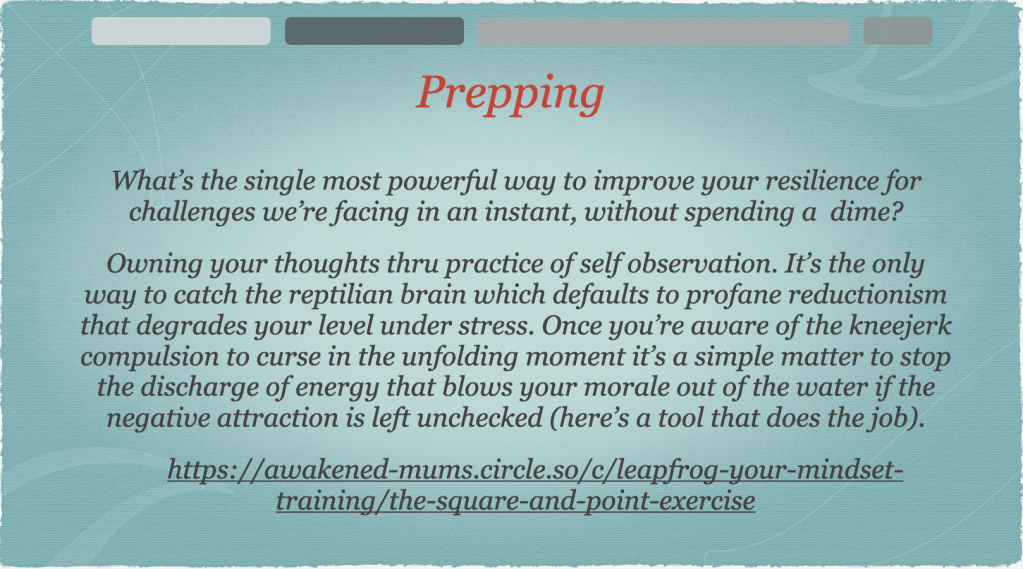 Prepping

What’s the single most powerful way to improve your resilience for challenges we’re facing in an instant, without spending a dime?

Owning your thoughts thru practice of self observation. It’s the only way to catch the reptilian brain which defaults to profane reductionism that degrades your level under stress. Once you’re aware of the kneejerk compulsion to curse in the unfolding moment it’s a simple matter to stop the discharge of energy that blows your morale out of the water if the negative attraction is left unchecked (here’s a tool that does the job).

https://awakened-mums.circle.so/c/leapfrog-your-mindset-training/the-square-and-point-exercise